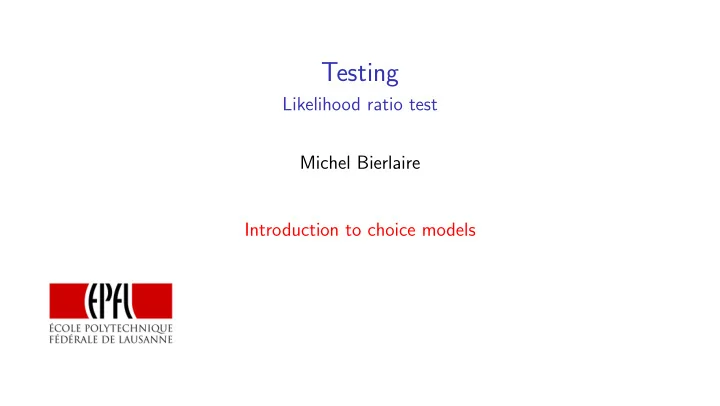 Testing
Likelihood ratio test

Michel Bierlaire

Introduction to choice models

EPFL
ÉCOLE POLYTECHNIQUE
FÉDÉRALE DE LAUSANNE